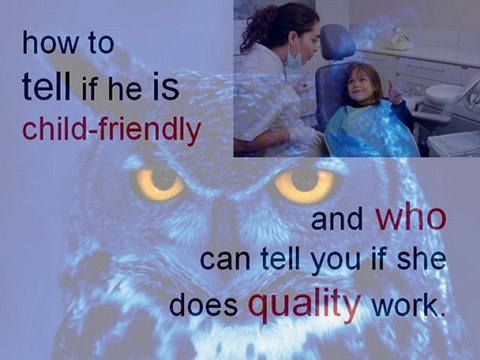 how to
tell if he is
child-friendly

and who
can tell you if she
does quality work.